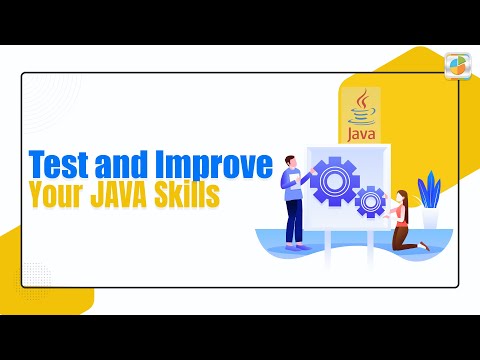 Java

Test and Improve
Your JAVA Skills